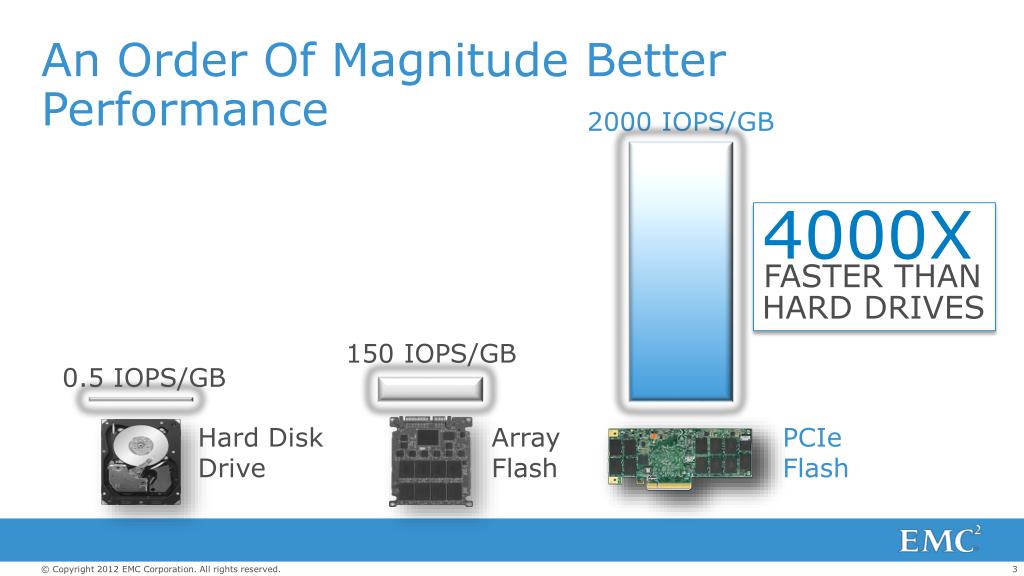 An Order Of Magnitude Better Performance

2000 IOPS/GB

4000X
FASTER THAN
HARD DRIVES

150 IOPS/GB

0.5 IOPS/GB

Hard Disk Drive

Array Flash

PCIe Flash

$EMC^2$

© Copyright 2012 EMC Corporation. All rights reserved.

3